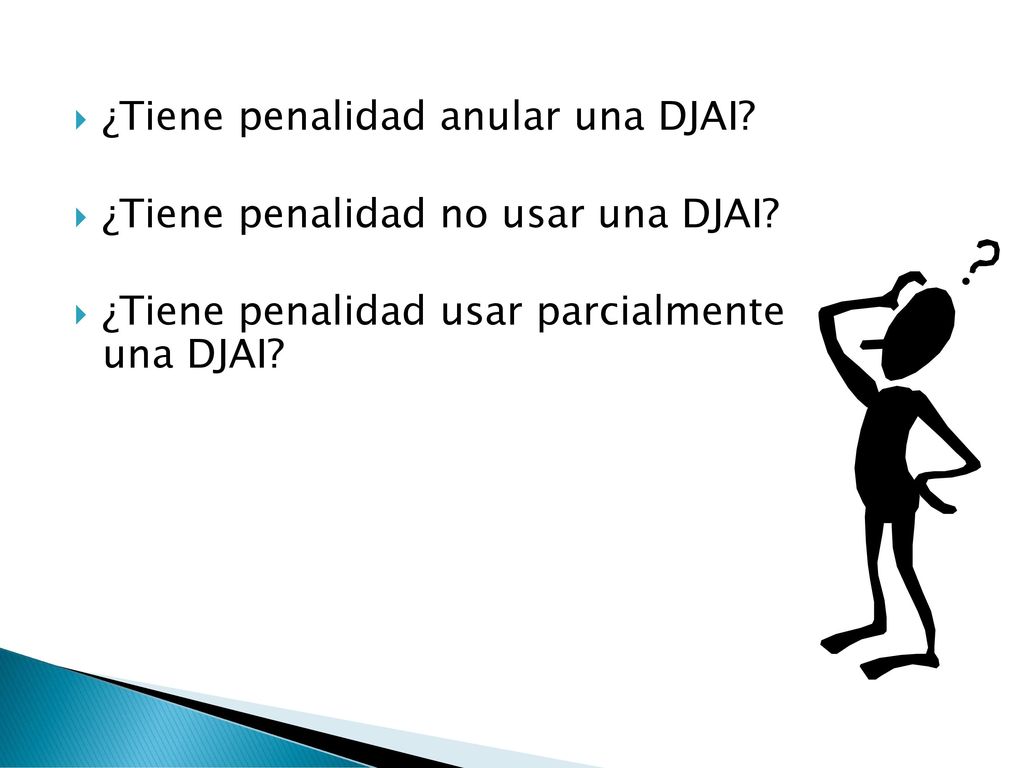 ¿Tiene penalidad anular una DJAI?

¿Tiene penalidad no usar una DJAI?

¿Tiene penalidad usar parcialmente una DJAI?

?